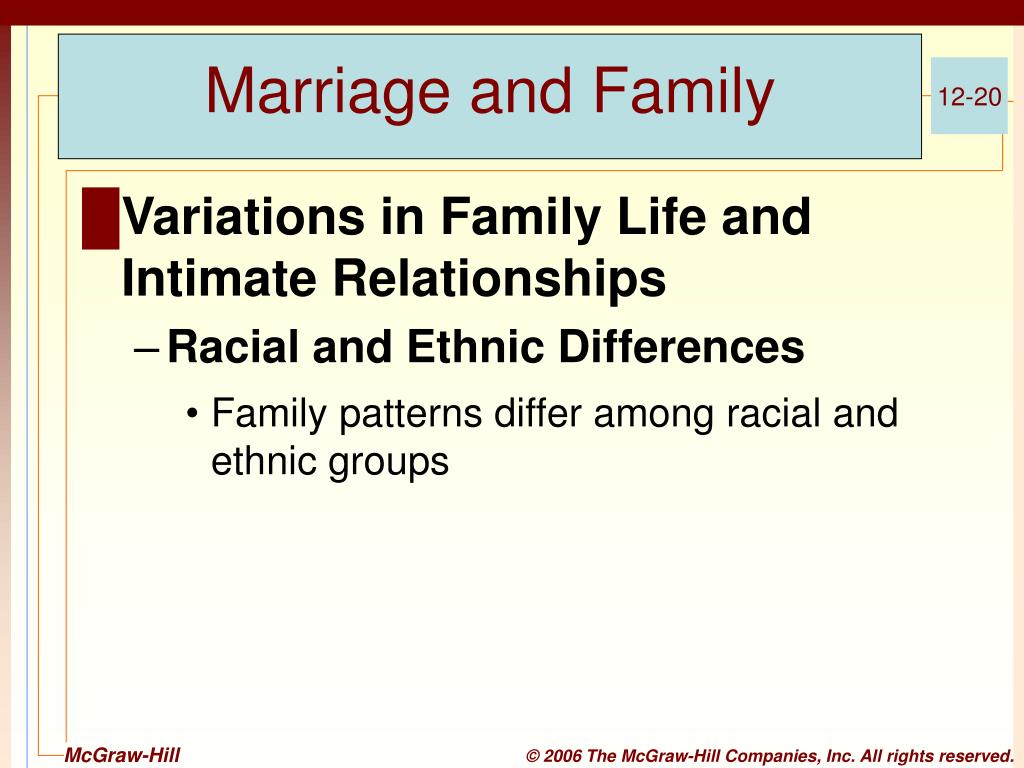 Marriage and Family

12-20

Variations in Family Life and Intimate Relationships

– Racial and Ethnic Differences

• Family patterns differ among racial and ethnic groups

McGraw-Hill

© 2006 The McGraw-Hill Companies, Inc. All rights reserved.